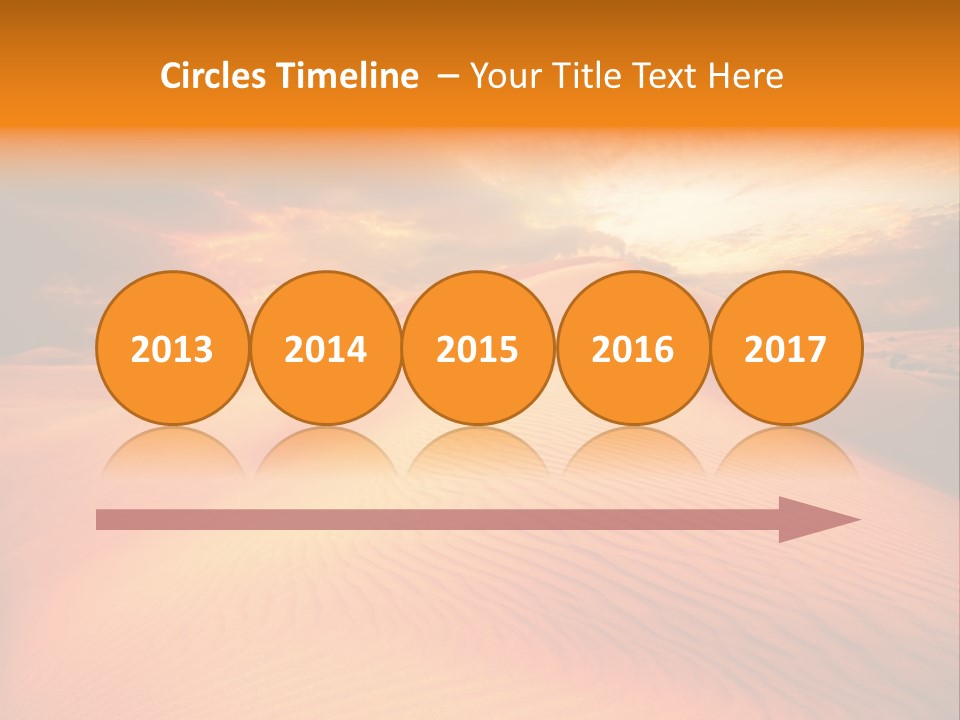 Circles Timeline – Your Title Text Here

2013

2014

2015

2016

2017